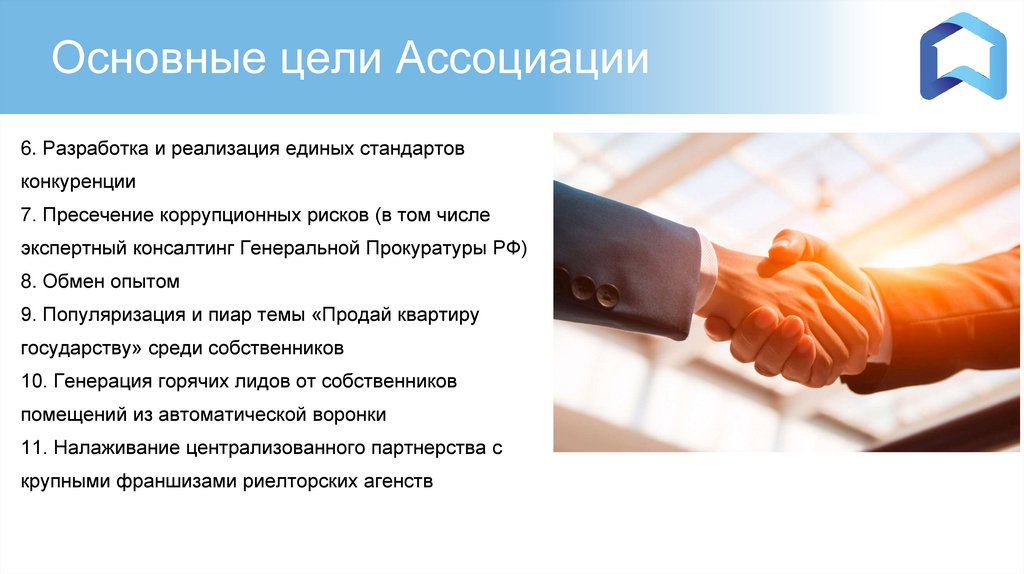 Основные цели Ассоциации

6. Разработка и реализация единых стандартов конкуренции

7. Пресечение коррупционных рисков (в том числе экспертный консалтинг Генеральной Прокуратуры РФ)

8. Обмен опытом

9. Популяризация и пиар темы «Продай квартиру государству» среди собственников

10. Генерация горячих лидов от собственников помещений из автоматической воронки

11. Налаживание централизованного партнерства с крупными франшизами риелторских агенств